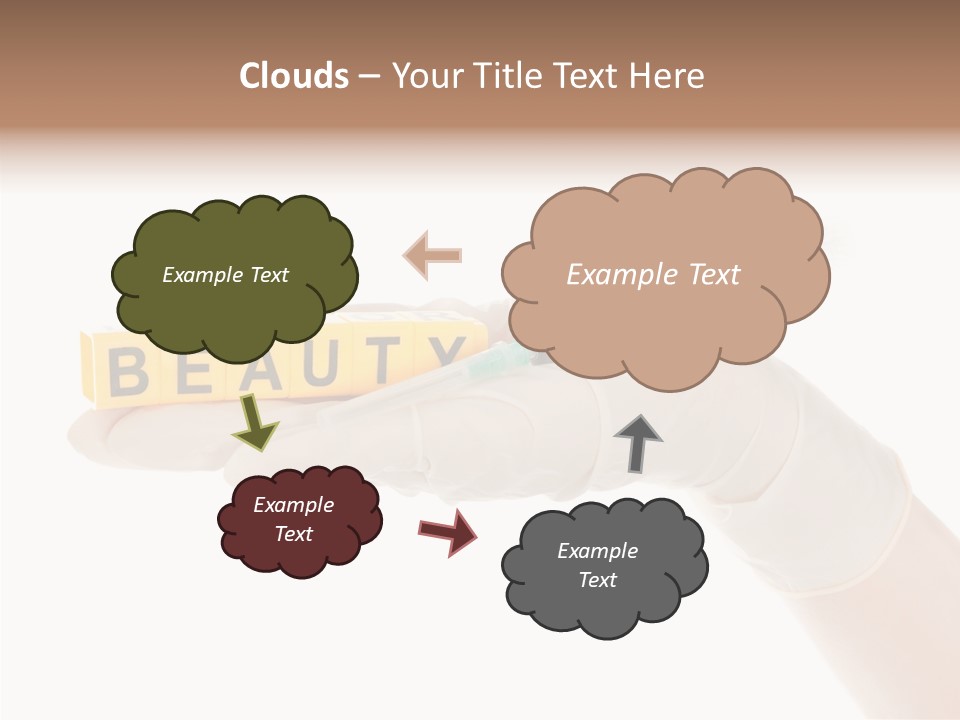 Clouds – Your Title Text Here

Example Text

Example Text

BEAUTY

Example Text

Example Text